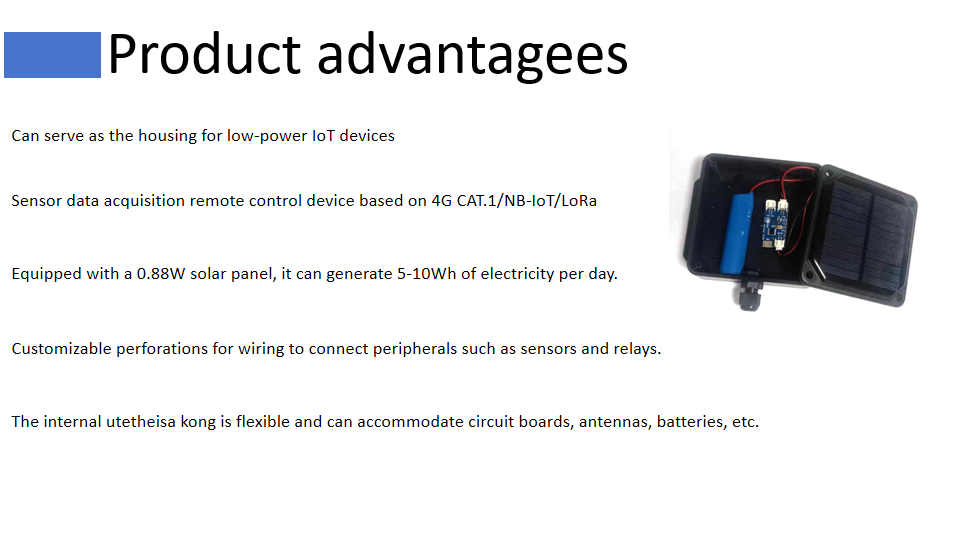 Product advantagees

Can serve as the housing for low-power IoT devices

Sensor data acquisition remote control device based on 4G CAT.1/NB-IoT/LoRa

Equipped with a 0.88W solar panel, it can generate 5-10Wh of electricity per day.

Customizable perforations for wiring to connect peripherals such as sensors and relays.

The internal utetheisa kong is flexible and can accommodate circuit boards, antennas, batteries, etc.